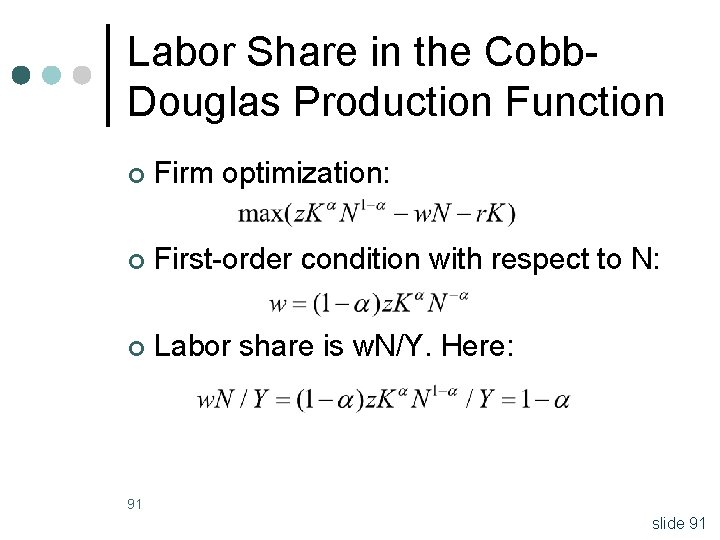 Labor Share in the Cobb-Douglas Production Function

Firm optimization:

$\max(zK^{\alpha}N^{1-\alpha} - wN - rK)$

First-order condition with respect to N:

$w = (1-\alpha)zK^{\alpha}N^{-\alpha}$

Labor share is wN/Y. Here:

$wN / Y = (1-\alpha)zK^{\alpha}N^{1-\alpha} / Y = 1-\alpha$

91

slide 91